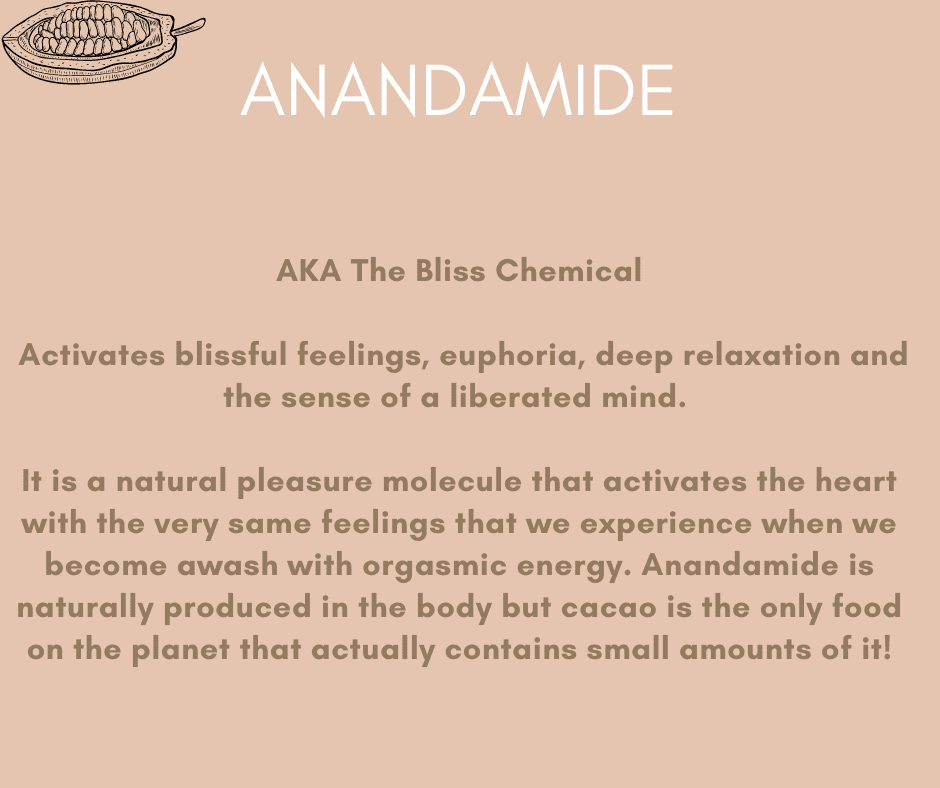 ANANDAMIDE

AKA The Bliss Chemical

Activates blissful feelings, euphoria, deep relaxation and the sense of a liberated mind.

It is a natural pleasure molecule that activates the heart with the very same feelings that we experience when we become awash with orgasmic energy. Anandamide is naturally produced in the body but cacao is the only food on the planet that actually contains small amounts of it!